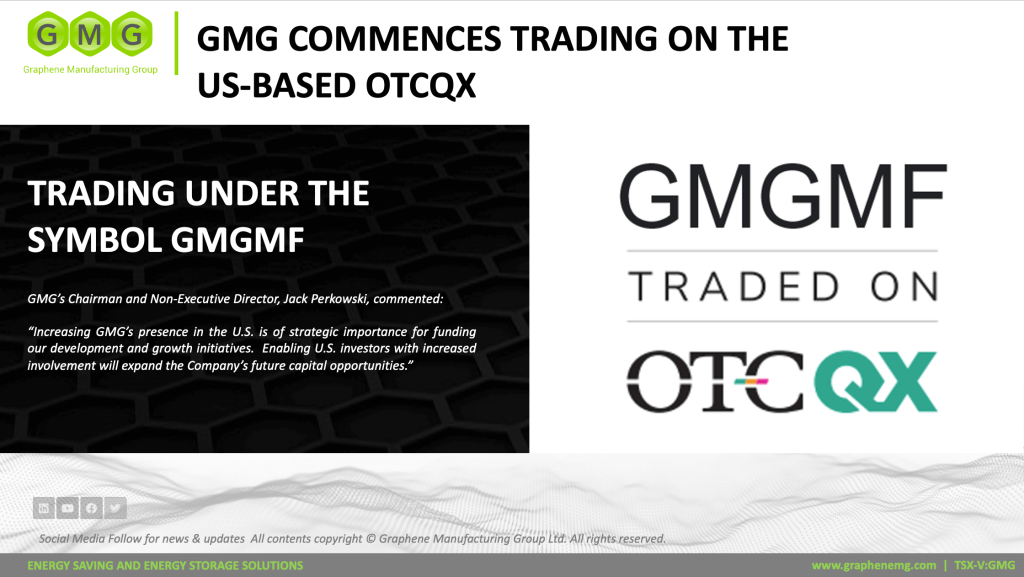 GMG
Graphene Manufacturing Group

GMG COMMENCES TRADING ON THE US-BASED OTCQX

TRADING UNDER THE SYMBOL GMGMF

GMG's Chairman and Non-Executive Director, Jack Perkowski, commented:

"Increasing GMG's presence in the U.S. is of strategic importance for funding our development and growth initiatives. Enabling U.S. investors with increased involvement will expand the Company's future capital opportunities."

GMGMF
TRADED ON
OTCQX

Social Media Follow for news & updates All contents copyright © Graphene Manufacturing Group Ltd. All rights reserved.

ENERGY SAVING AND ENERGY STORAGE SOLUTIONS

www.graphenemg.com | TSX-V:GMG